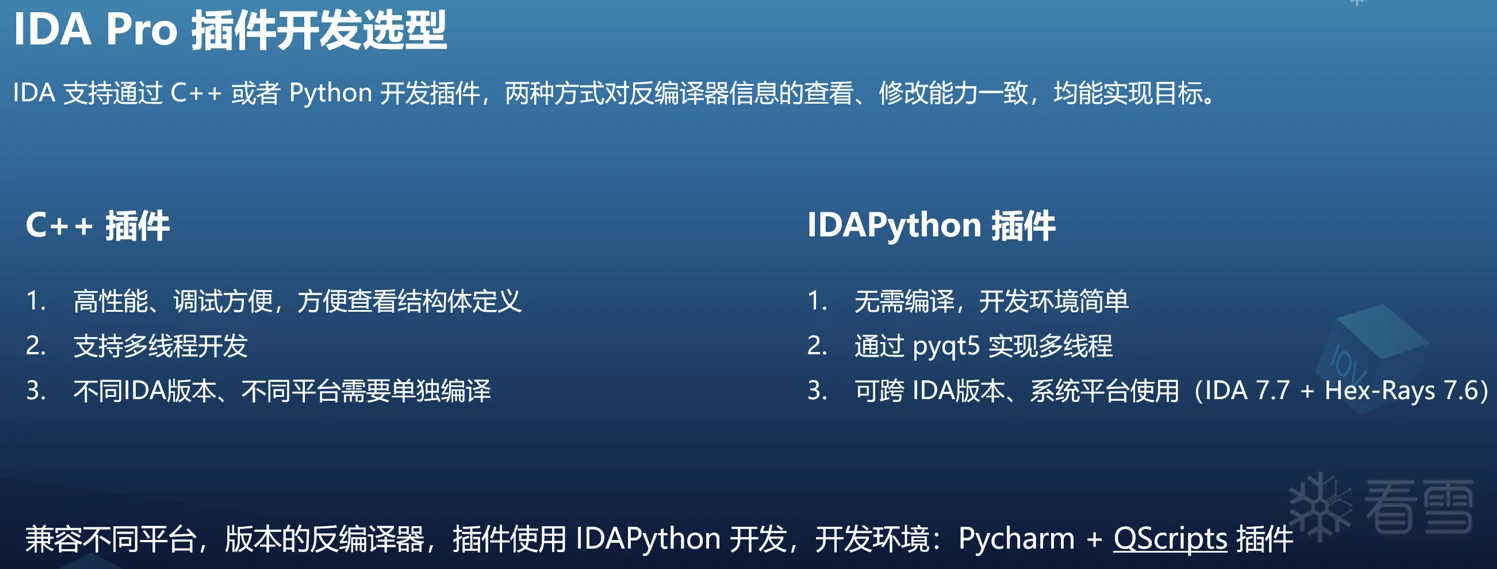 IDA Pro 插件开发选型

IDA 支持通过 C++ 或者 Python 开发插件，两种方式对反编译器信息的查看、修改能力一致，均能实现目标。

C++ 插件

1. 高性能、调试方便，方便查看结构体定义
2. 支持多线程开发
3. 不同IDA版本、不同平台需要单独编译

IDAPython 插件

1. 无需编译，开发环境简单
2. 通过 pyqt5 实现多线程
3. 可跨 IDA版本、系统平台使用（IDA 7.7 + Hex-Rays 7.6）

IOV

看雪

兼容不同平台，版本的反编译器，插件使用 IDAPython 开发，开发环境：Pycharm + QScripts 插件